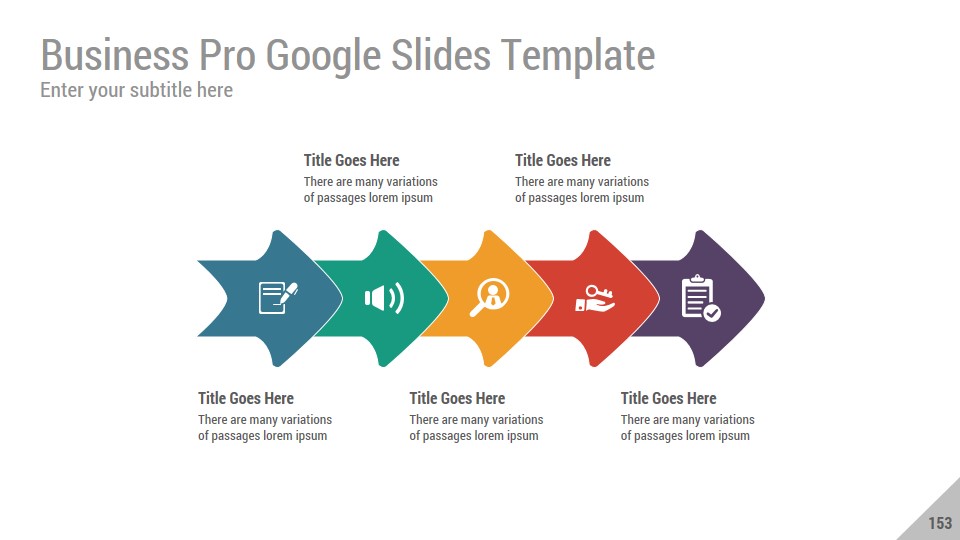 Business Pro Google Slides Template
Enter your subtitle here

Title Goes Here
There are many variations of passages lorem ipsum

Title Goes Here
There are many variations of passages lorem ipsum

Title Goes Here
There are many variations of passages lorem ipsum

Title Goes Here
There are many variations of passages lorem ipsum

Title Goes Here
There are many variations of passages lorem ipsum

153